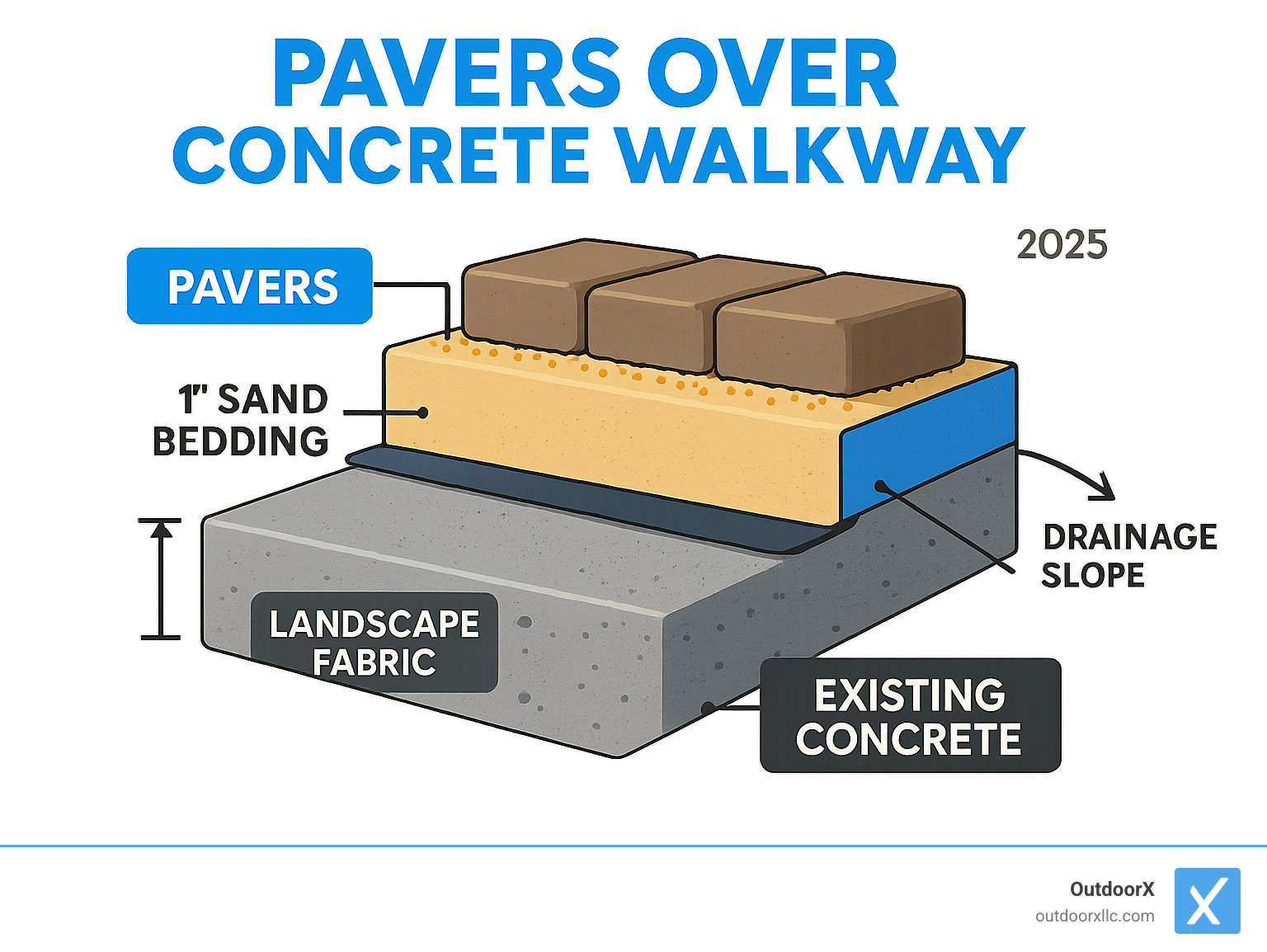 PAVERS OVER CONCRETE WALKWAY

2025

PAVERS

1" SAND BEDDING

DRAINAGE SLOPE

LANDSCAPE FABRIC

EXISTING CONCRETE

OutdoorX
outdoorxllc.com

X